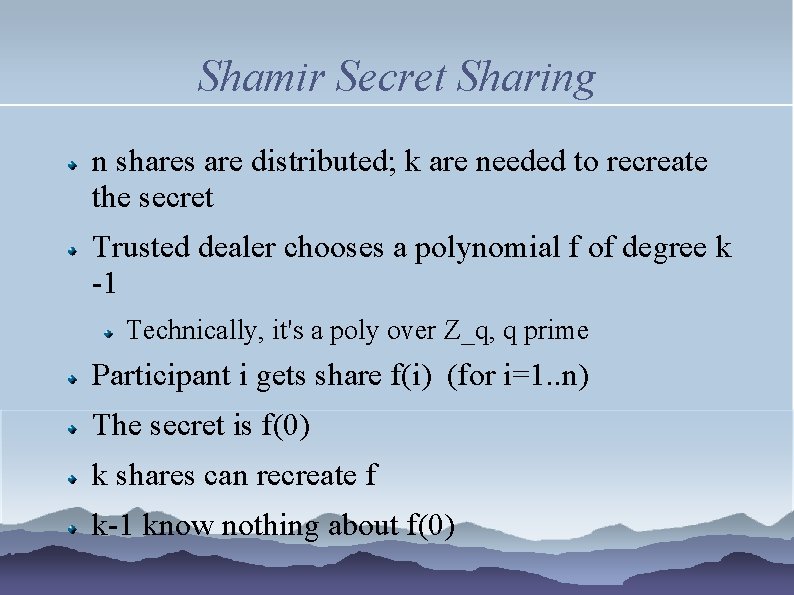 Shamir Secret Sharing

n shares are distributed; k are needed to recreate the secret

Trusted dealer chooses a polynomial f of degree k -1

Technically, it's a poly over Z_q, q prime

Participant i gets share f(i) (for i=1..n)

The secret is f(0)

k shares can recreate f

k-1 know nothing about f(0)